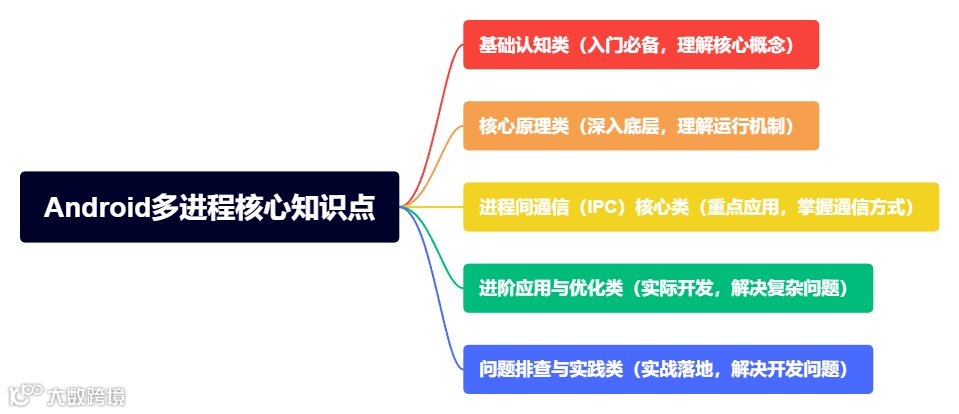 Android多进程核心知识点

基础认知类（入门必备，理解核心概念）

核心原理类（深入底层，理解运行机制）

进程间通信（IPC）核心类（重点应用，掌握通信方式）

进阶应用与优化类（实际开发，解决复杂问题）

问题排查与实践类（实战落地，解决开发问题）

大数跨境